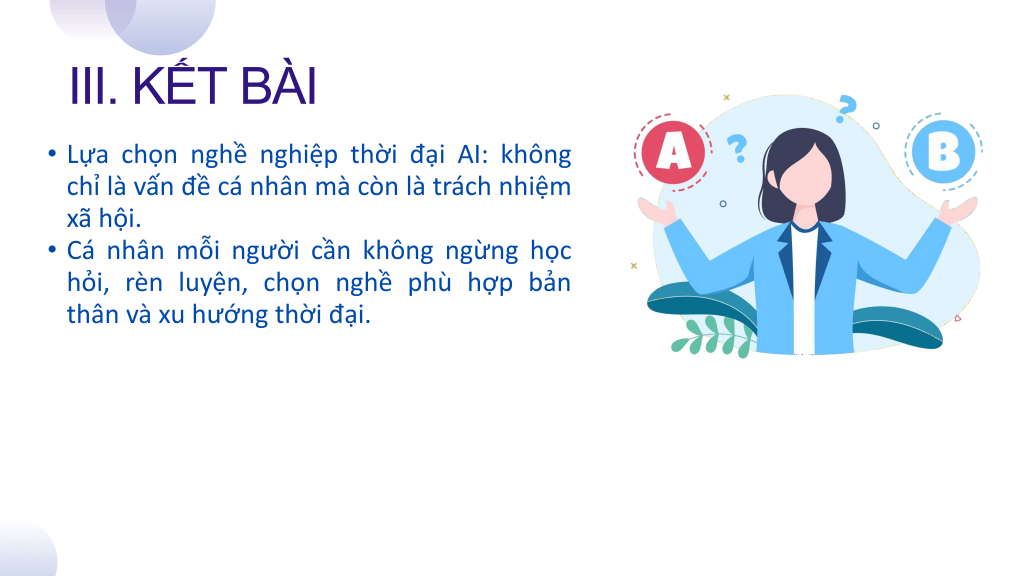 III. KẾT BÀI

• Lựa chọn nghề nghiệp thời đại AI: không chỉ là vấn đề cá nhân mà còn là trách nhiệm xã hội.
• Cá nhân mỗi người cần không ngừng học hỏi, rèn luyện, chọn nghề phù hợp bản thân và xu hướng thời đại.

A
B
?
?